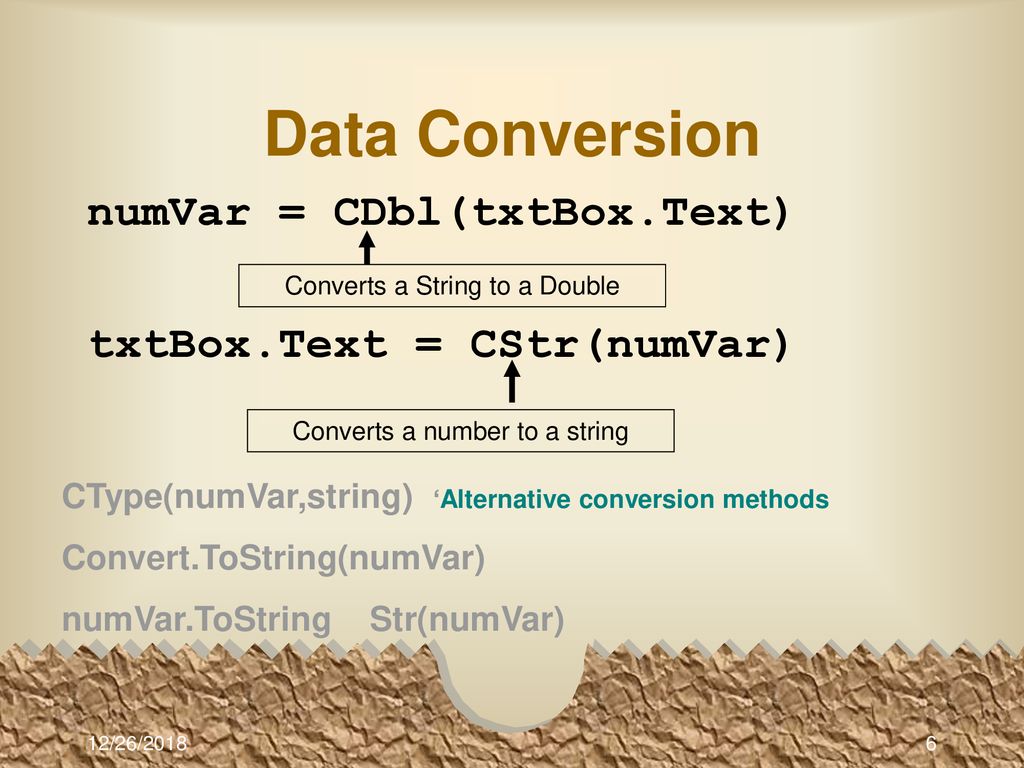 Data Conversion

numVar = CDbl(txtBox.Text)

Converts a String to a Double

txtBox.Text = CStr(numVar)

Converts a number to a string

CType(numVar,string) ‘Alternative conversion methods

Convert.ToString(numVar)

numVar.ToString Str(numVar)

12/26/2018

6